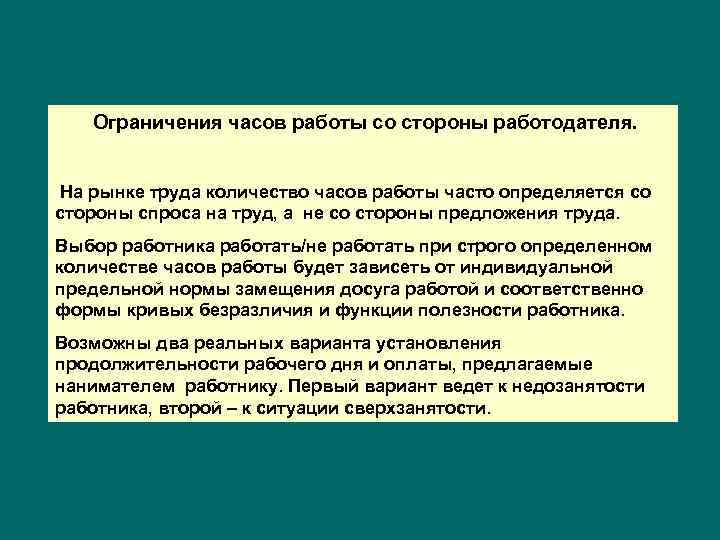 Ограничения часов работы со стороны работодателя.

На рынке труда количество часов работы часто определяется со стороны спроса на труд, а не со стороны предложения труда.

Выбор работника работать/не работать при строго определенном количестве часов работы будет зависеть от индивидуальной предельной нормы замещения досуга работой и соответственно формы кривых безразличия и функции полезности работника.

Возможны два реальных варианта установления продолжительности рабочего дня и оплаты, предлагаемые нанимателем работнику. Первый вариант ведет к недозанятости работника, второй – к ситуации сверхзанятости.